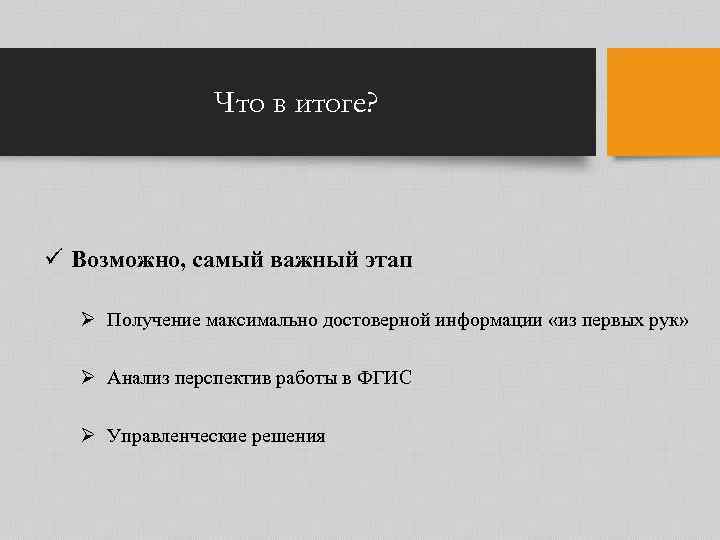 Что в итоге?

✓ Возможно, самый важный этап

➢ Получение максимально достоверной информации «из первых рук»

➢ Анализ перспектив работы в ФГИС

➢ Управленческие решения